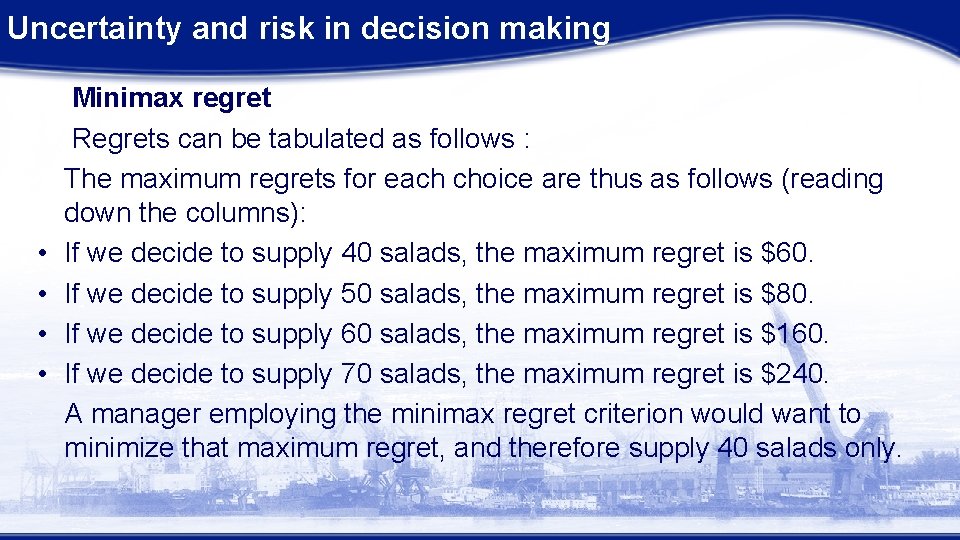 Uncertainty and risk in decision making

Minimax regret

Regrets can be tabulated as follows :

The maximum regrets for each choice are thus as follows (reading down the columns):

• If we decide to supply 40 salads, the maximum regret is \$60.
• If we decide to supply 50 salads, the maximum regret is \$80.
• If we decide to supply 60 salads, the maximum regret is \$160.
• If we decide to supply 70 salads, the maximum regret is \$240.

A manager employing the minimax regret criterion would want to minimize that maximum regret, and therefore supply 40 salads only.